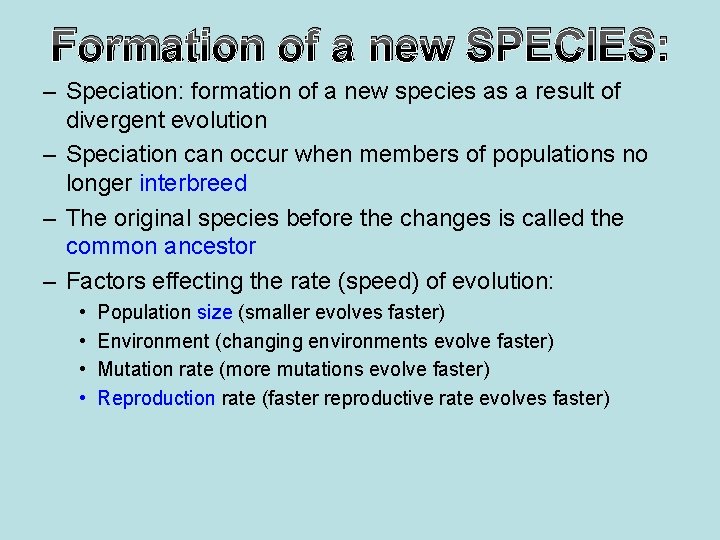 Formation of a new SPECIES:

– Speciation: formation of a new species as a result of divergent evolution

– Speciation can occur when members of populations no longer interbreed

– The original species before the changes is called the common ancestor

– Factors effecting the rate (speed) of evolution:

• Population size (smaller evolves faster)
• Environment (changing environments evolve faster)
• Mutation rate (more mutations evolve faster)
• Reproduction rate (faster reproductive rate evolves faster)